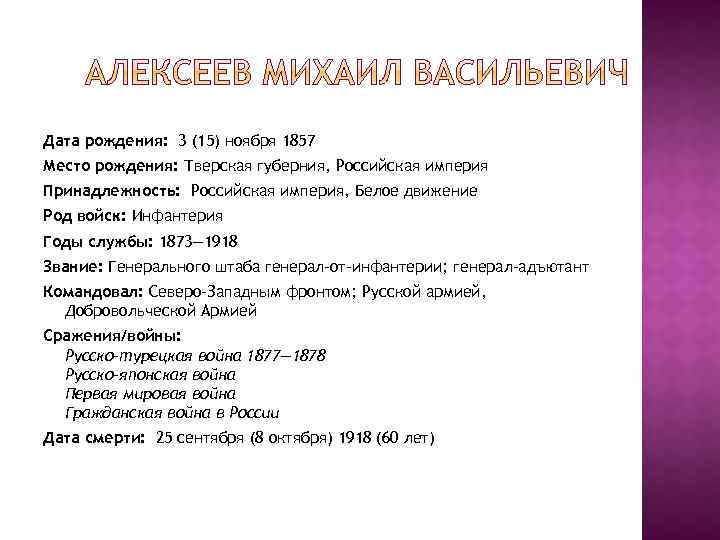 АЛЕКСЕЕВ МИХАИЛ ВАСИЛЬЕВИЧ

Дата рождения: 3 (15) ноября 1857
Место рождения: Тверская губерния, Российская империя
Принадлежность: Российская империя, Белое движение
Род войск: Инфантерия
Годы службы: 1873—1918
Звание: Генерального штаба генерал-от-инфантерии; генерал-адъютант
Командовал: Северо-Западным фронтом; Русской армией, Добровольческой Армией
Сражения/войны:
Русско-турецкая война 1877—1878
Русско-японская война
Первая мировая война
Гражданская война в России
Дата смерти: 25 сентября (8 октября) 1918 (60 лет)